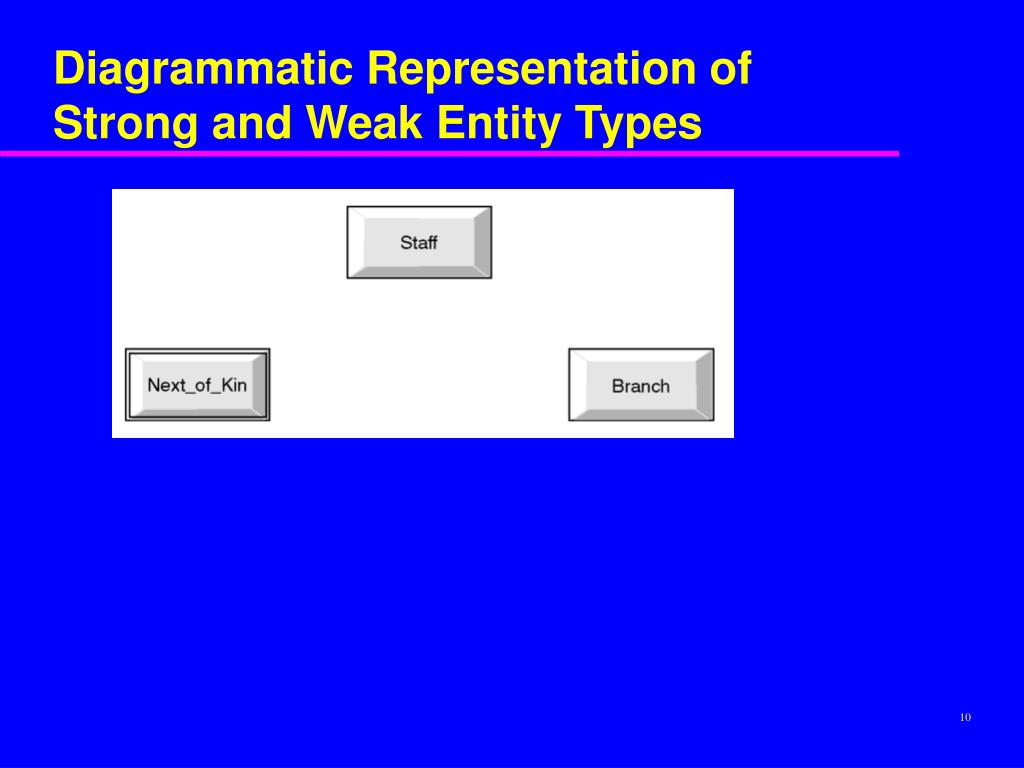 Diagrammatic Representation of Strong and Weak Entity Types

Staff

Next_of_Kin

Branch

10